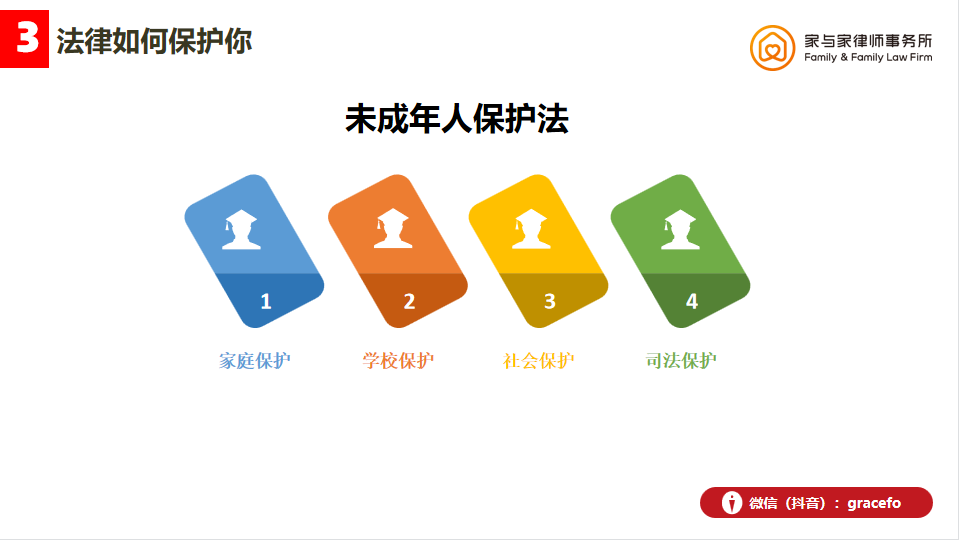 3 法律如何保护你

家与家律师事务所
Family & Family Law Firm

未成年人保护法

1
家庭保护

2
学校保护

3
社会保护

4
司法保护

微信（抖音）：gracefo